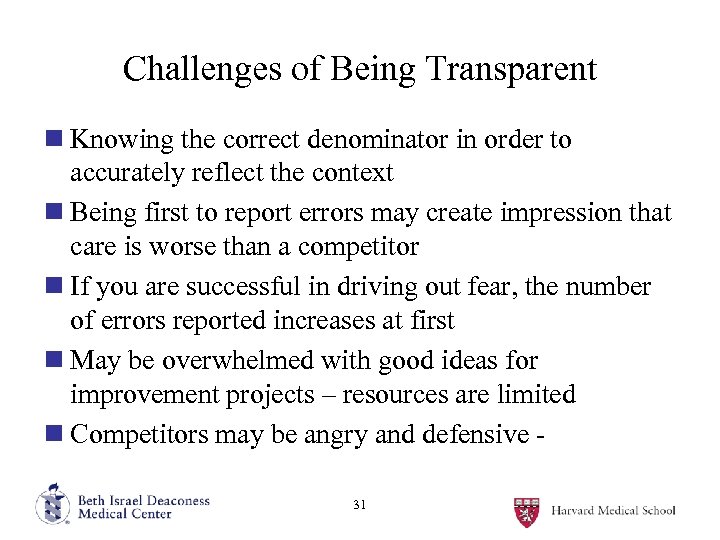 Challenges of Being Transparent

Knowing the correct denominator in order to accurately reflect the context

Being first to report errors may create impression that care is worse than a competitor

If you are successful in driving out fear, the number of errors reported increases at first

May be overwhelmed with good ideas for improvement projects – resources are limited

Competitors may be angry and defensive -

Beth Israel Deaconess Medical Center

31

Harvard Medical School